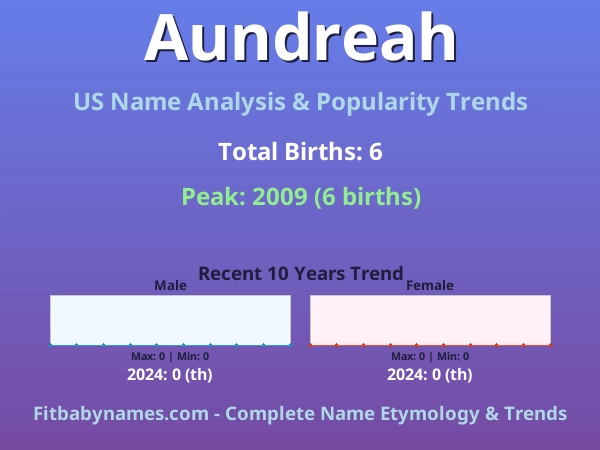 Aundreah

US Name Analysis & Popularity Trends

Total Births: 6

Peak: 2009 (6 births)

Recent 10 Years Trend

Male

Max: 0 | Min: 0

2024: 0 (th)

Female

Max: 0 | Min: 0

2024: 0 (th)

Fitbabynames.com - Complete Name Etymology & Trends